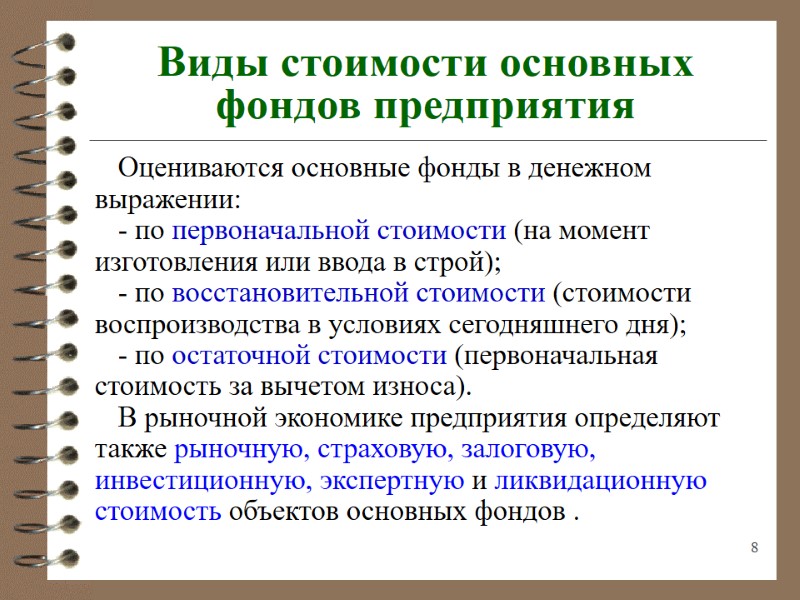 Виды стоимости основных фондов предприятия

Оцениваются основные фонды в денежном выражении:
- по первоначальной стоимости (на момент изготовления или ввода в строй);
- по восстановительной стоимости (стоимости воспроизводства в условиях сегодняшнего дня);
- по остаточной стоимости (первоначальная стоимость за вычетом износа).
В рыночной экономике предприятия определяют также рыночную, страховую, залоговую, инвестиционную, экспертную и ликвидационную стоимость объектов основных фондов .

8